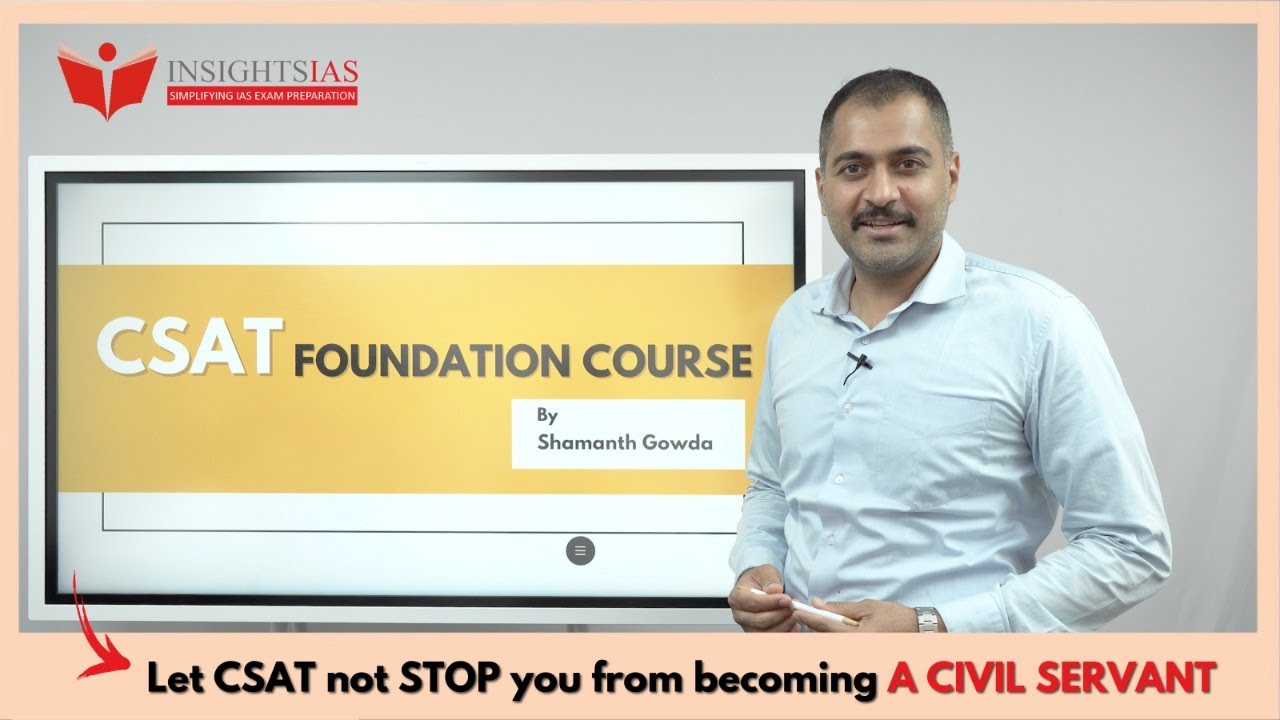 INSIGHTSIAS
SIMPLIFYING IAS EXAM PREPARATION

CSAT FOUNDATION COURSE

By
Shamanth Gowda

Let CSAT not STOP you from becoming A CIVIL SERVANT